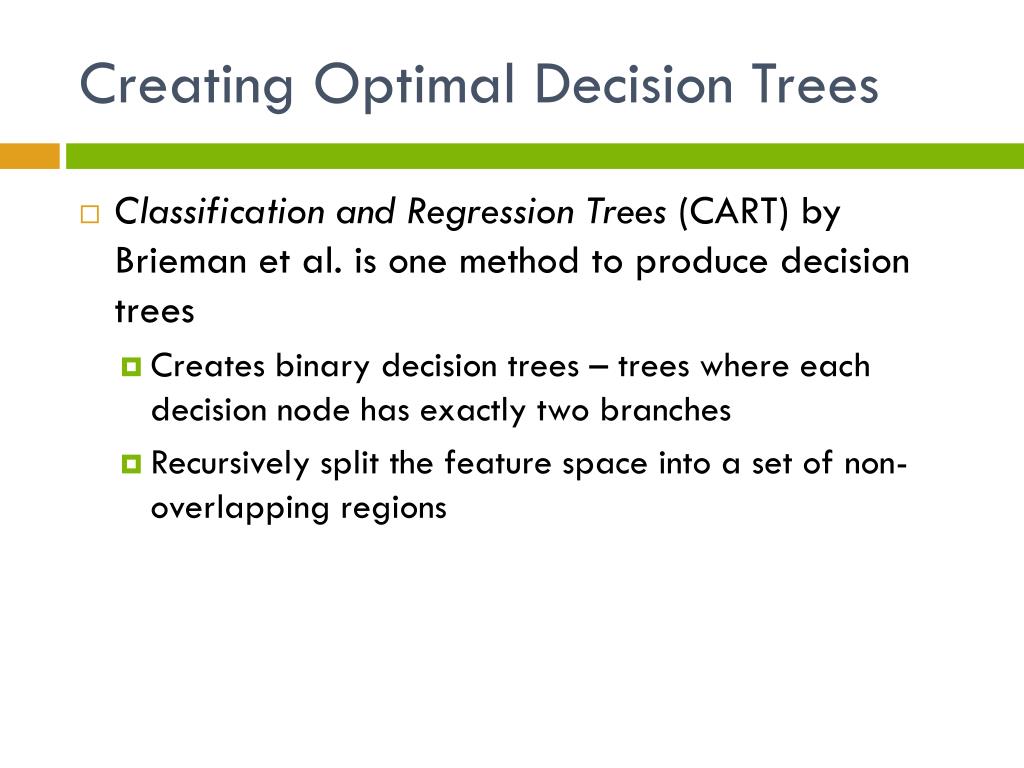 Creating Optimal Decision Trees

Classification and Regression Trees (CART) by Brieman et al. is one method to produce decision trees

Creates binary decision trees – trees where each decision node has exactly two branches

Recursively split the feature space into a set of non-overlapping regions